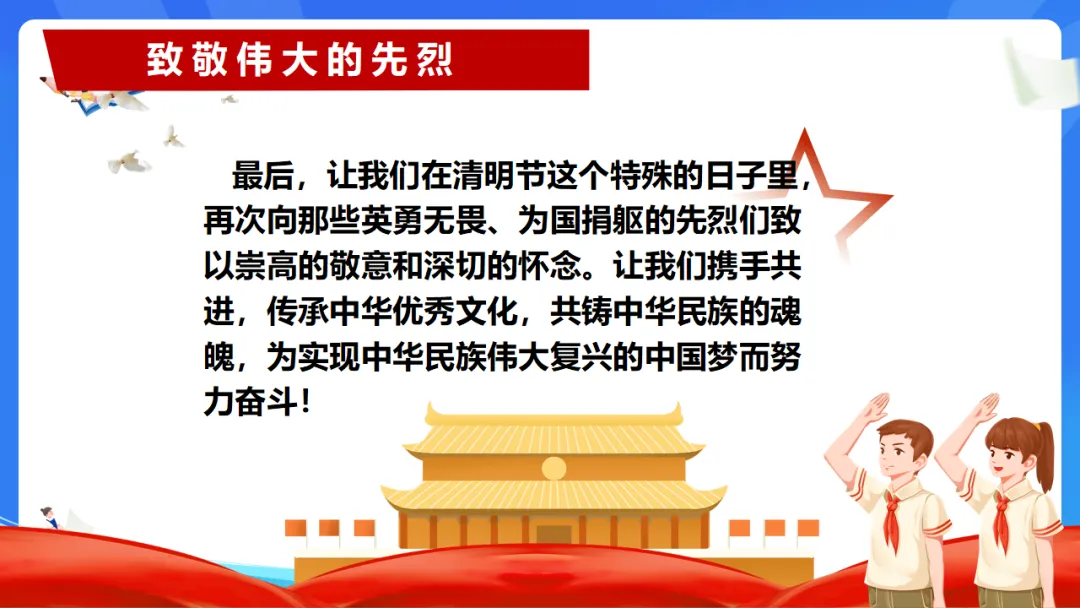 致敬伟大的先烈

最后，让我们在清明节这个特殊的日子里，再次向那些英勇无畏、为国捐躯的先烈们致以崇高的敬意和深切的怀念。让我们携手共进，传承中华优秀文化，共铸中华民族的魂魄，为实现中华民族伟大复兴的中国梦而努力奋斗！